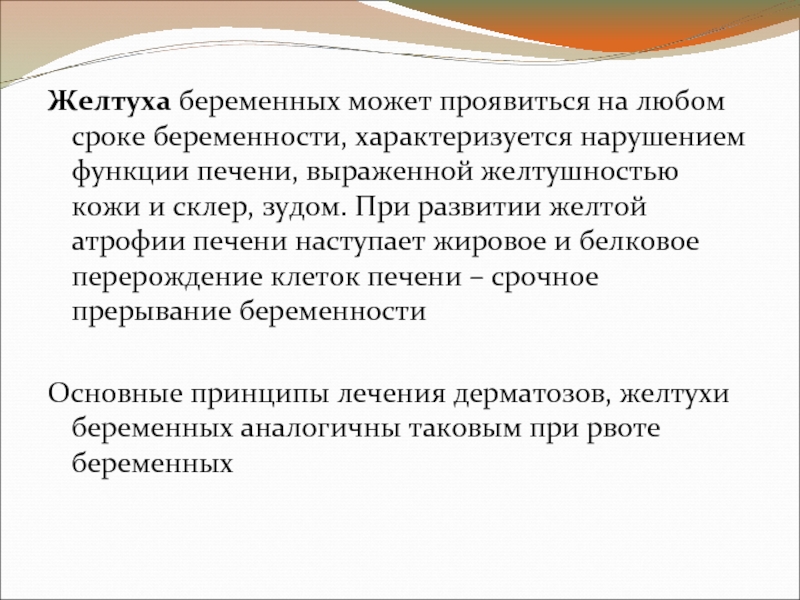 Желтуха беременных может проявиться на любом сроке беременности, характеризуется нарушением функции печени, выраженной желтушностью кожи и склер, зудом. При развитии желтой атрофии печени наступает жировое и белковое перерождение клеток печени – срочное прерывание беременности

Основные принципы лечения дерматозов, желтухи беременных аналогичны таковым при рвоте беременных